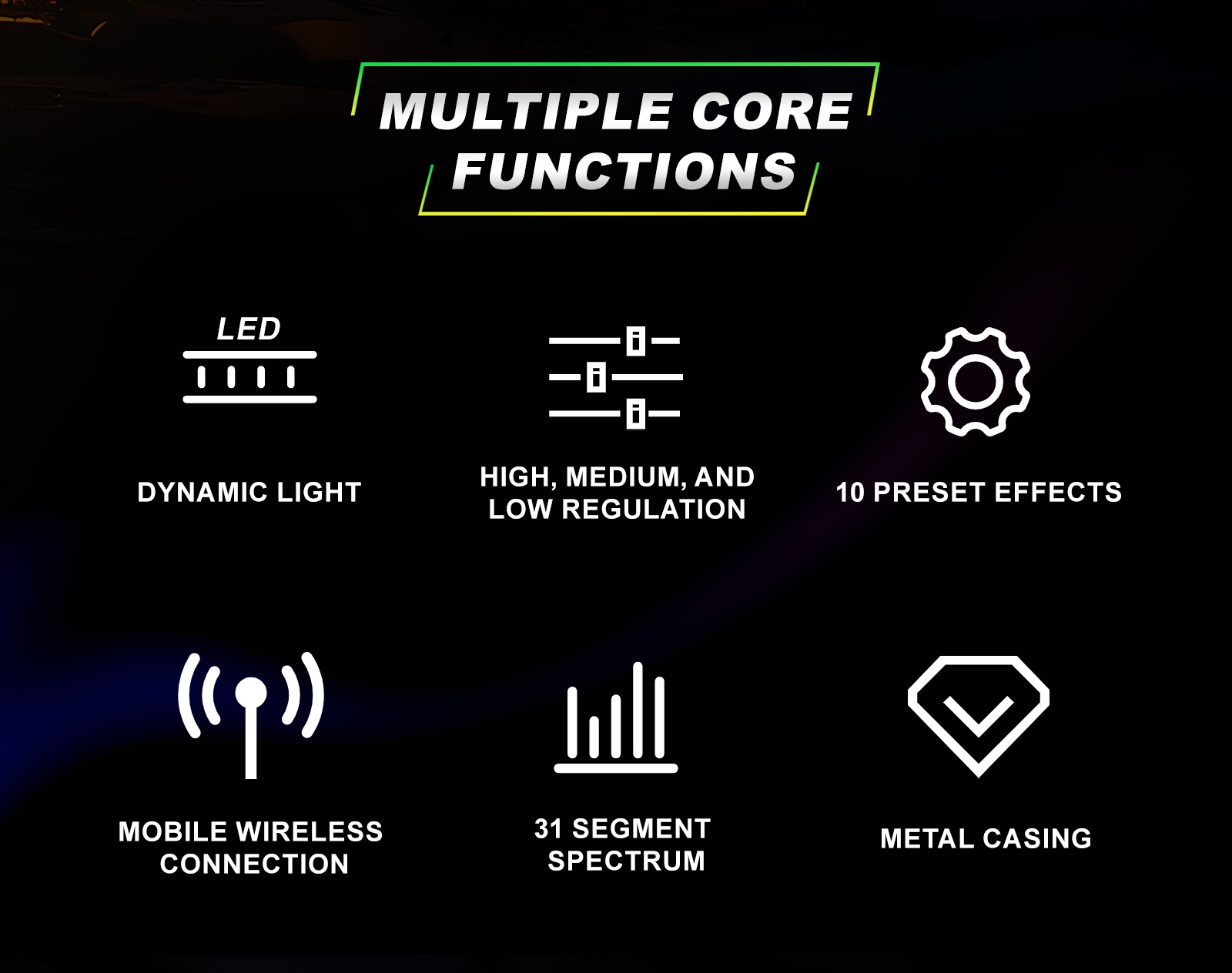 MULTIPLE CORE FUNCTIONS

LED

DYNAMIC LIGHT

HIGH, MEDIUM, AND LOW REGULATION

10 PRESET EFFECTS

MOBILE WIRELESS CONNECTION

31 SEGMENT SPECTRUM

METAL CASING